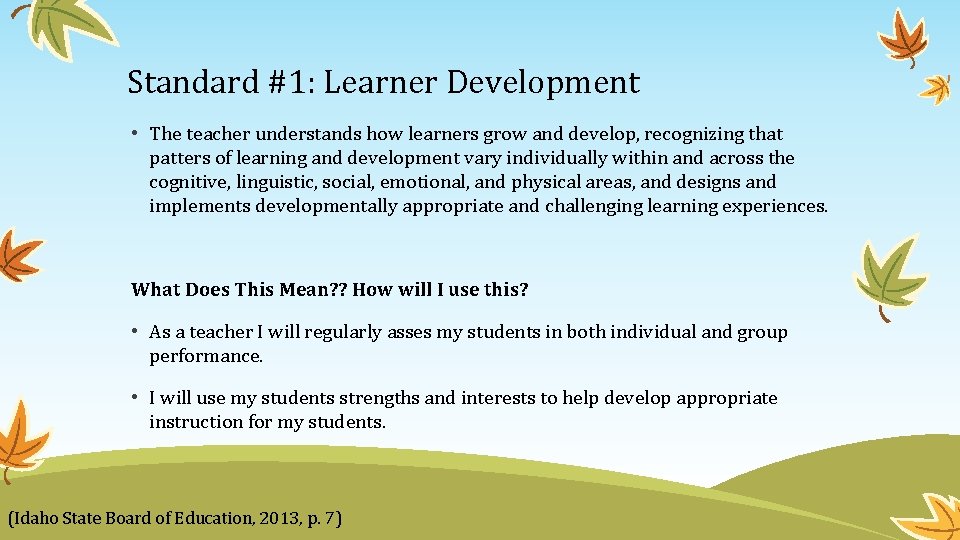 Standard #1: Learner Development

• The teacher understands how learners grow and develop, recognizing that patters of learning and development vary individually within and across the cognitive, linguistic, social, emotional, and physical areas, and designs and implements developmentally appropriate and challenging learning experiences.

What Does This Mean?? How will I use this?

• As a teacher I will regularly asses my students in both individual and group performance.

• I will use my students strengths and interests to help develop appropriate instruction for my students.

(Idaho State Board of Education, 2013, p. 7)